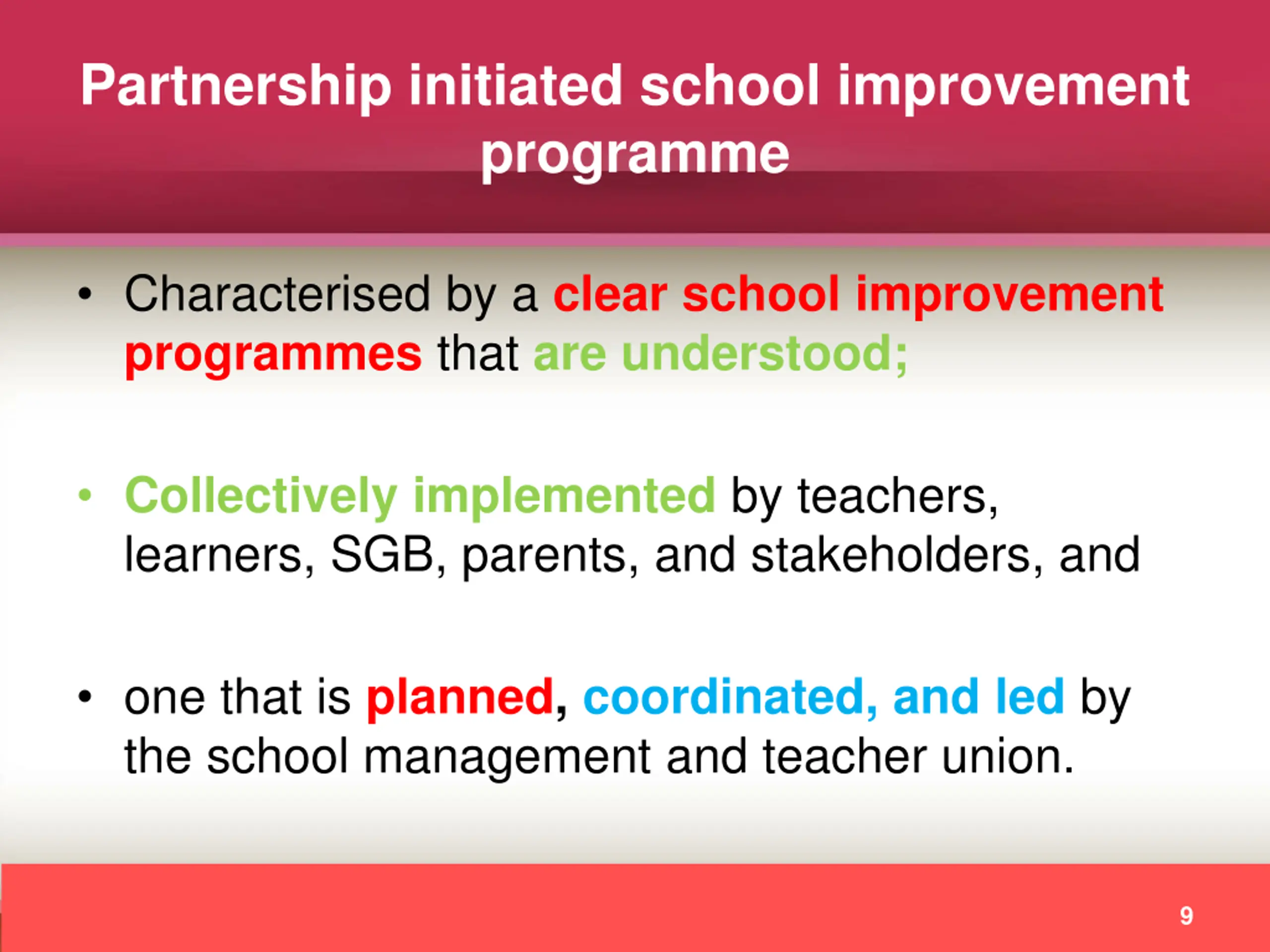 Partnership initiated school improvement programme

• Characterised by a clear school improvement programmes that are understood;

• Collectively implemented by teachers, learners, SGB, parents, and stakeholders, and

• one that is planned, coordinated, and led by the school management and teacher union.

9